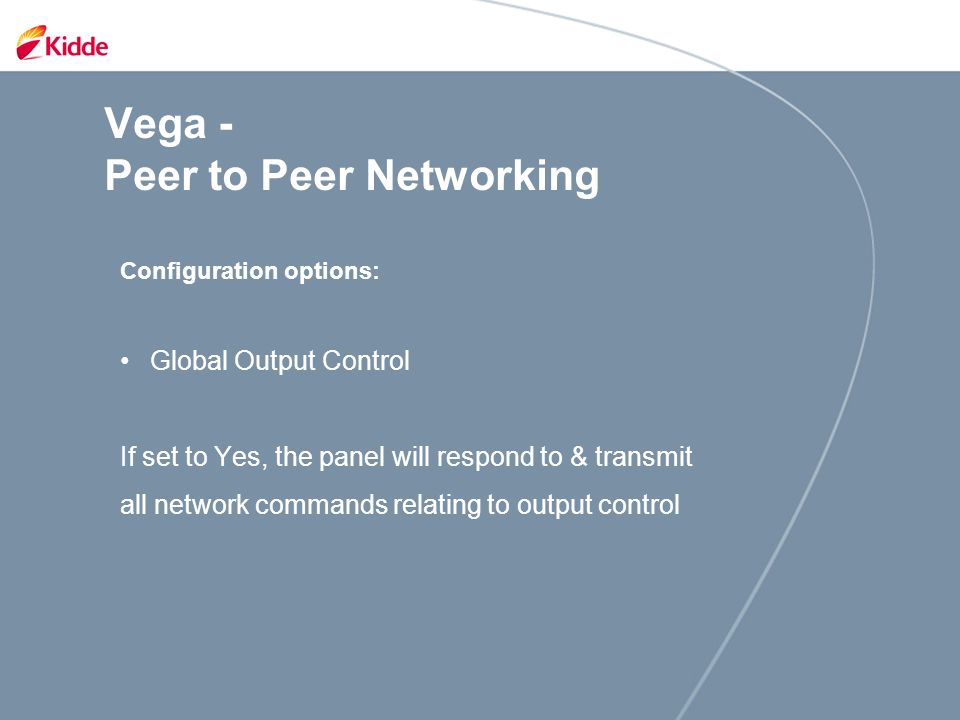 Kidde

Vega -
Peer to Peer Networking

Configuration options:

• Global Output Control

If set to Yes, the panel will respond to & transmit all network commands relating to output control